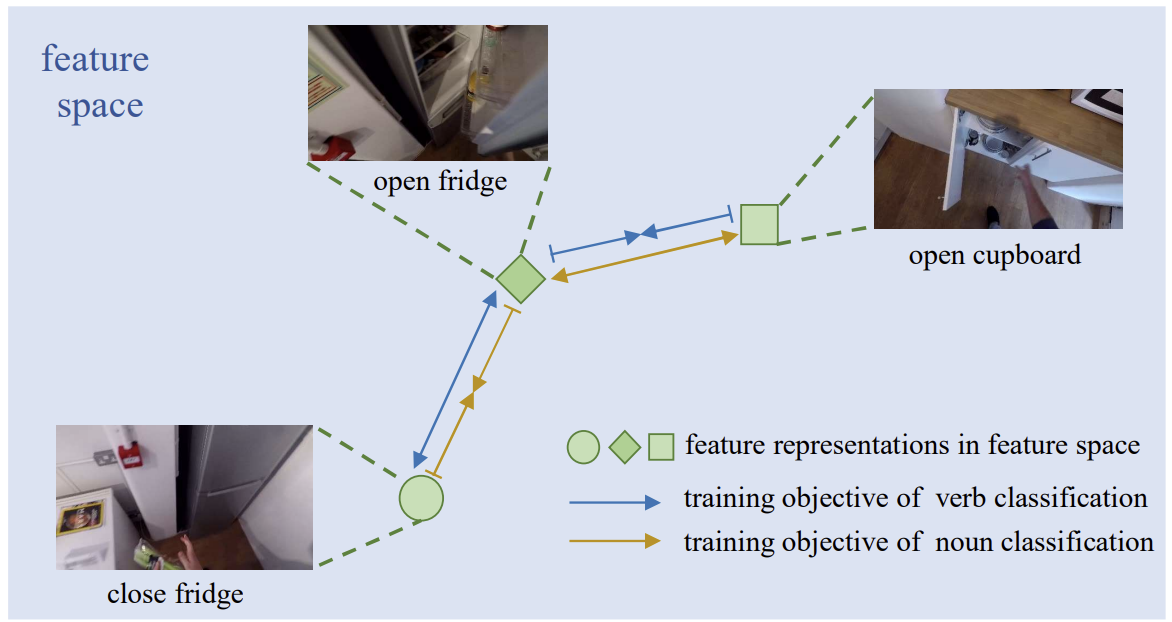 feature space

open fridge

open cupboard

close fridge

feature representations in feature space

training objective of verb classification

training objective of noun classification